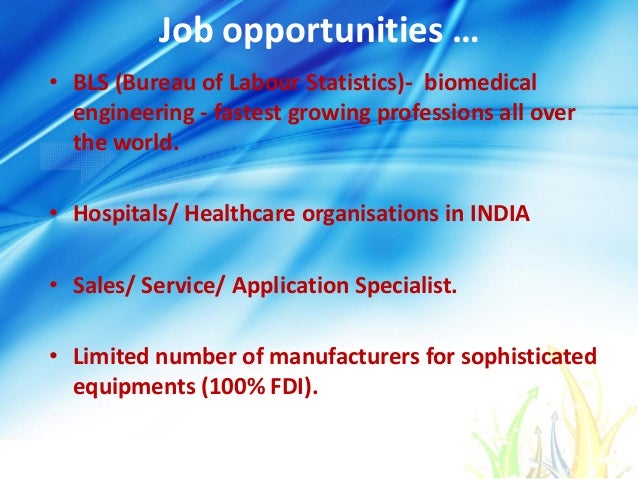 Job opportunities …

• BLS (Bureau of Labour Statistics)- biomedical engineering - fastest growing professions all over the world.

• Hospitals/ Healthcare organisations in INDIA

• Sales/ Service/ Application Specialist.

• Limited number of manufacturers for sophisticated equipments (100% FDI).